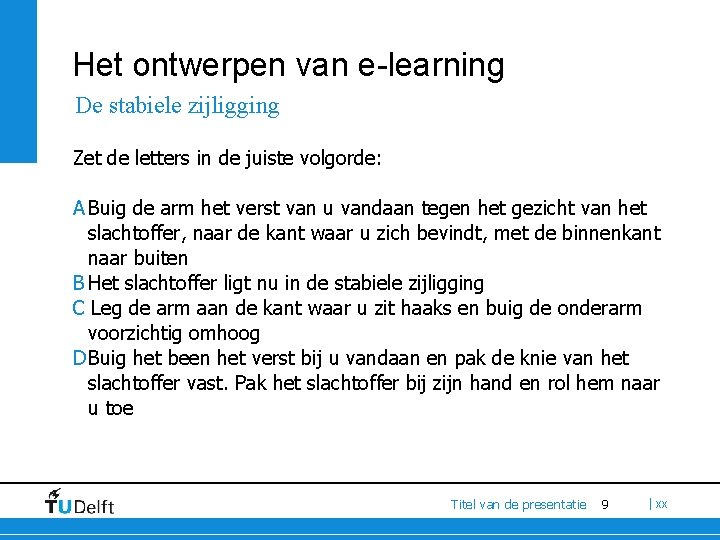 Het ontwerpen van e-learning

De stabiele zijligging

Zet de letters in de juiste volgorde:

A Buig de arm het verst van u vandaan tegen het gezicht van het slachtoffer, naar de kant waar u zich bevindt, met de binnenkant naar buiten
B Het slachtoffer ligt nu in de stabiele zijligging
C Leg de arm aan de kant waar u zit haaks en buig de onderarm voorzichtig omhoog
D Buig het been het verst bij u vandaan en pak de knie van het slachtoffer vast. Pak het slachtoffer bij zijn hand en rol hem naar u toe

TUDelft

Titel van de presentatie 9 | xx